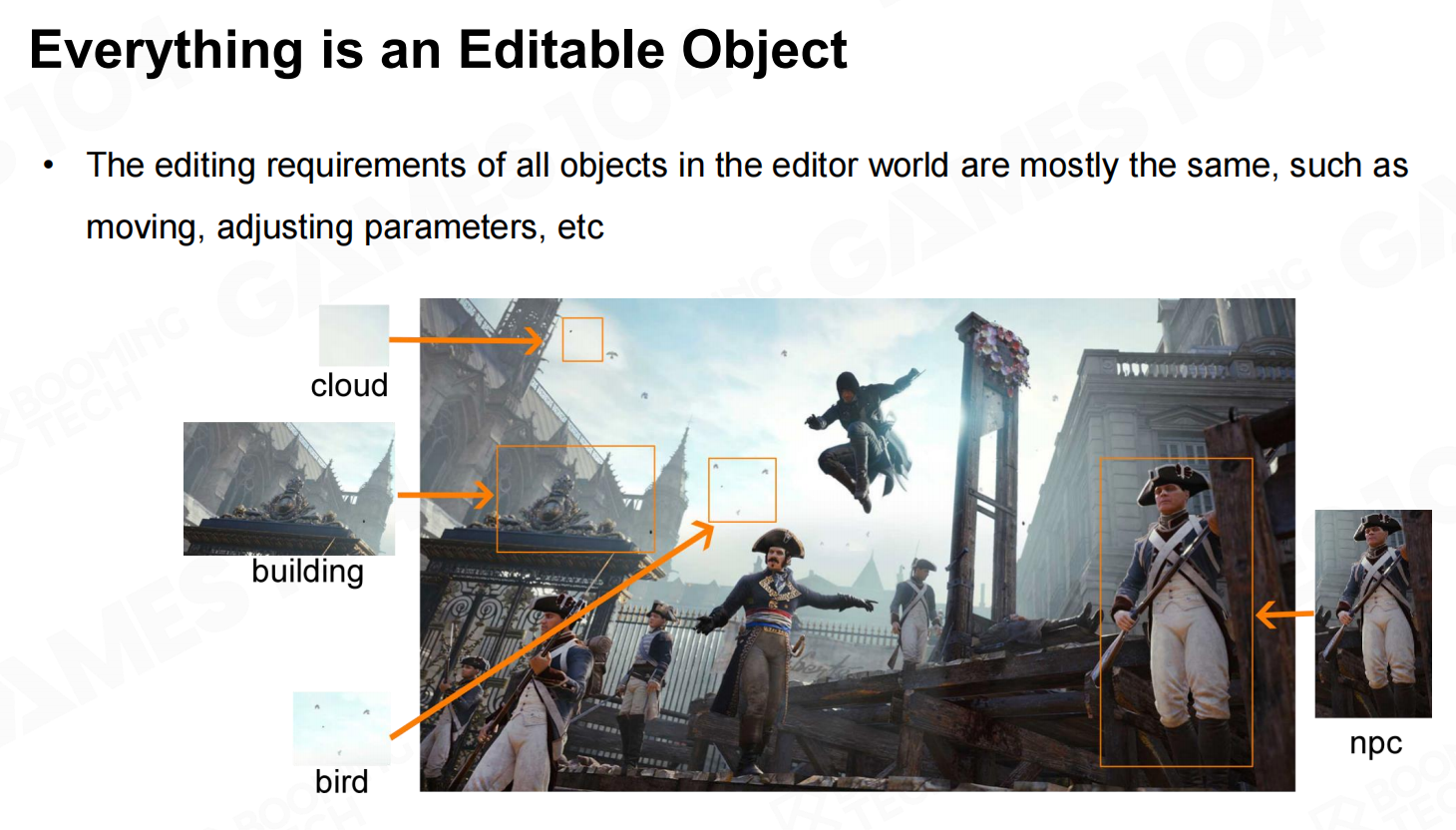 Everything is an Editable Object

• The editing requirements of all objects in the editor world are mostly the same, such as moving, adjusting parameters, etc

cloud

building

bird

npc

GAMES104

BOOMING TECH